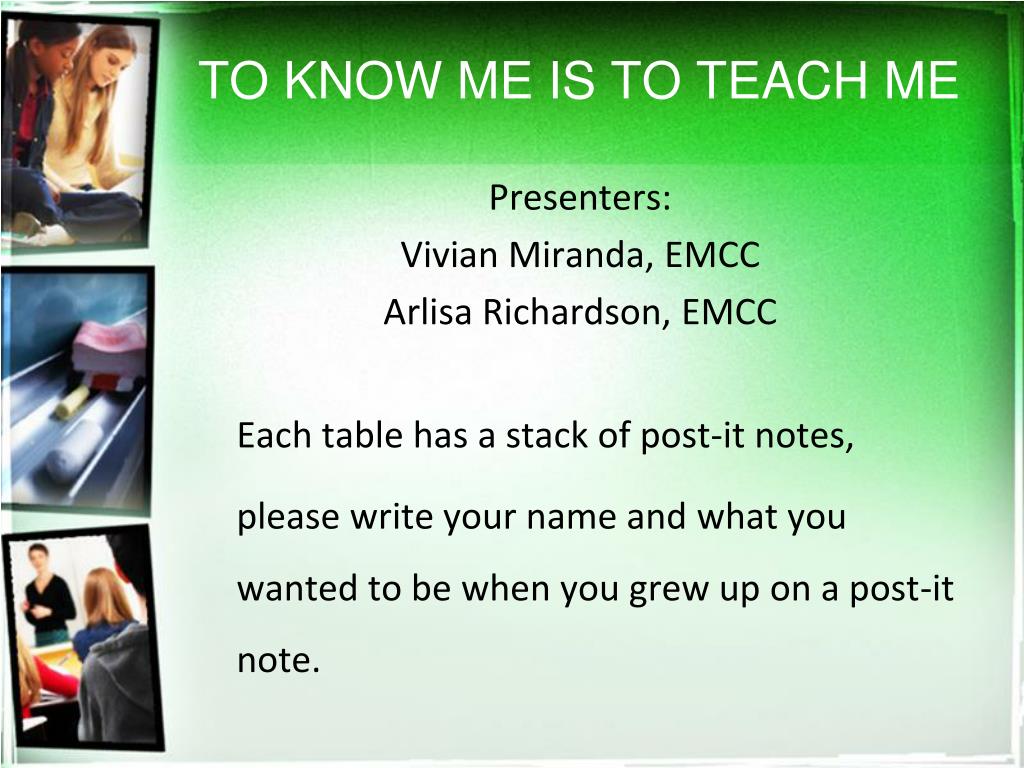 TO KNOW ME IS TO TEACH ME

Presenters:
Vivian Miranda, EMCC
Arlisa Richardson, EMCC

Each table has a stack of post-it notes, please write your name and what you wanted to be when you grew up on a post-it note.